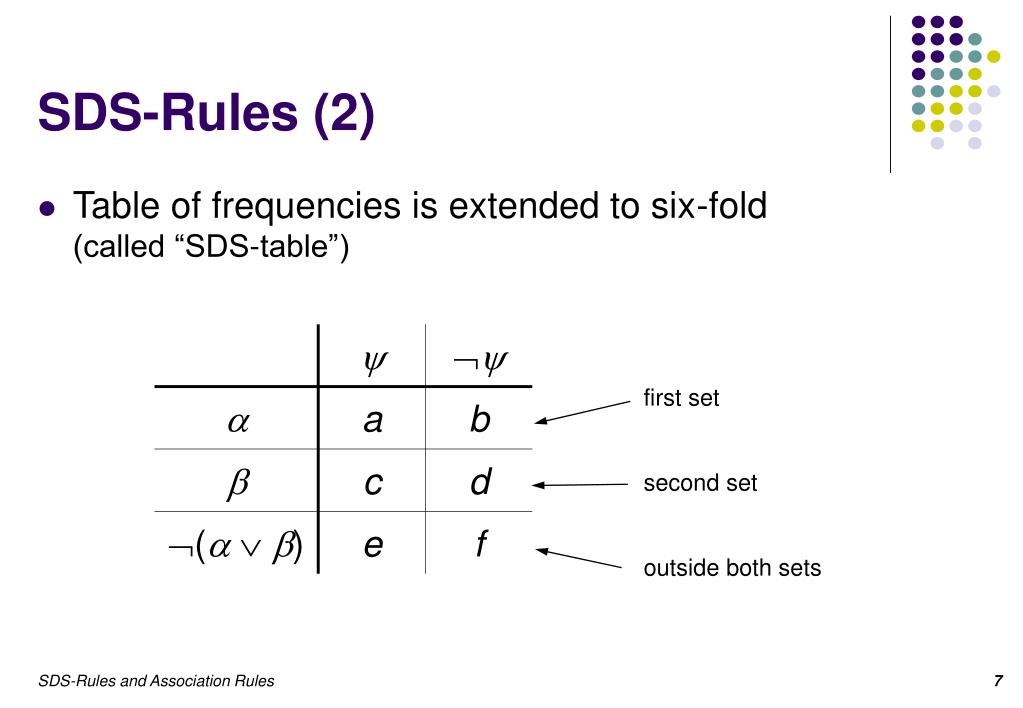 SDS-Rules (2)

Table of frequencies is extended to six-fold (called “SDS-table”)

| | $\psi$ | $\neg\psi$ |
|---|---|---|
| $\alpha$ | a | b |
| $\beta$ | c | d |
| $\neg(\alpha \vee \beta)$ | e | f |

first set

second set

outside both sets

SDS-Rules and Association Rules

7